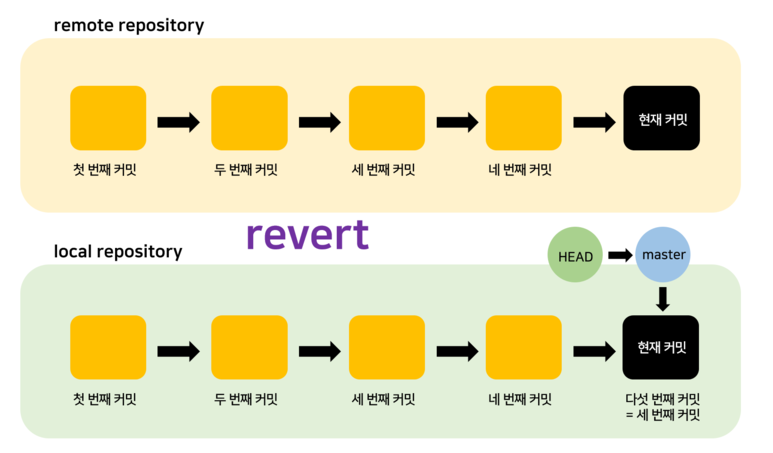 remote repository

현재 커밋

첫 번째 커밋

두 번째 커밋

세 번째 커밋

네 번째 커밋

revert

local repository

HEAD

master

현재 커밋

첫 번째 커밋

두 번째 커밋

세 번째 커밋

네 번째 커밋

다섯 번째 커밋
= 세 번째 커밋